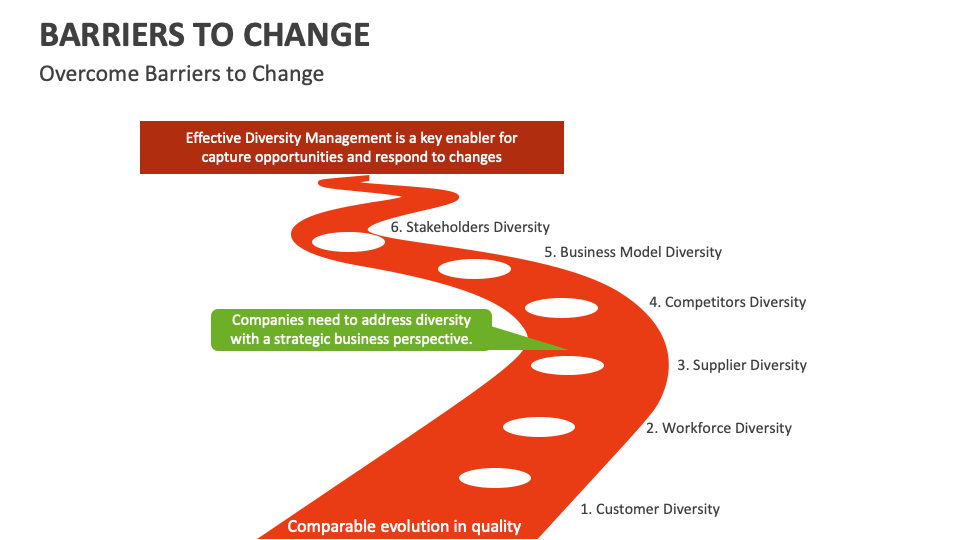 BARRIERS TO CHANGE

Overcome Barriers to Change

Effective Diversity Management is a key enabler for capture opportunities and respond to changes

6. Stakeholders Diversity

5. Business Model Diversity

4. Competitors Diversity

Companies need to address diversity with a strategic business perspective.

3. Supplier Diversity

2. Workforce Diversity

1. Customer Diversity

Comparable evolution in quality